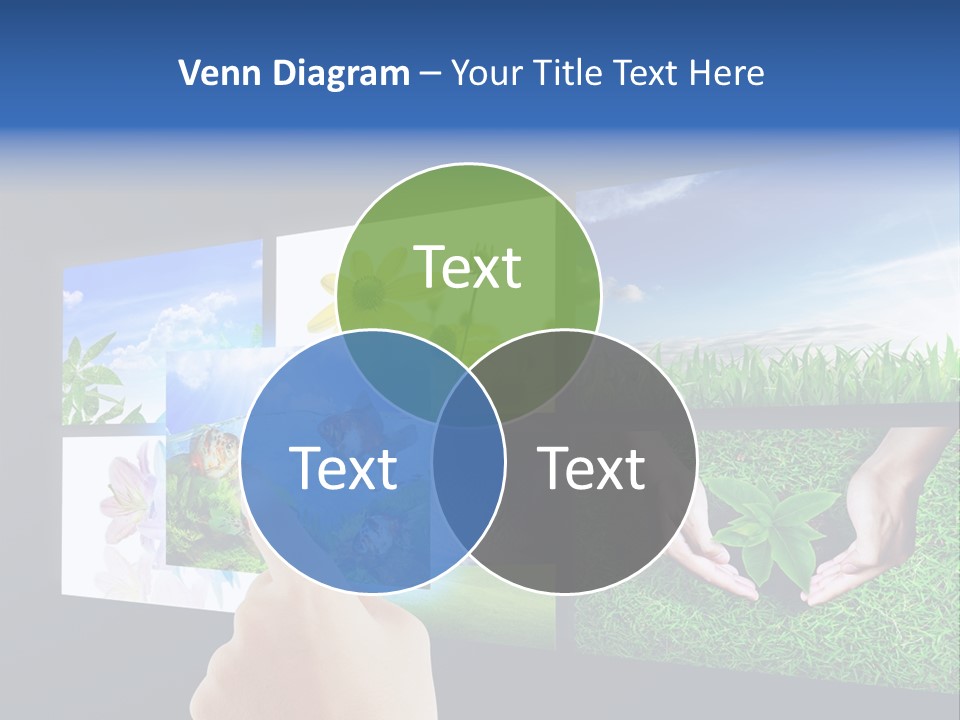 Venn Diagram – Your Title Text Here

Text

Text

Text